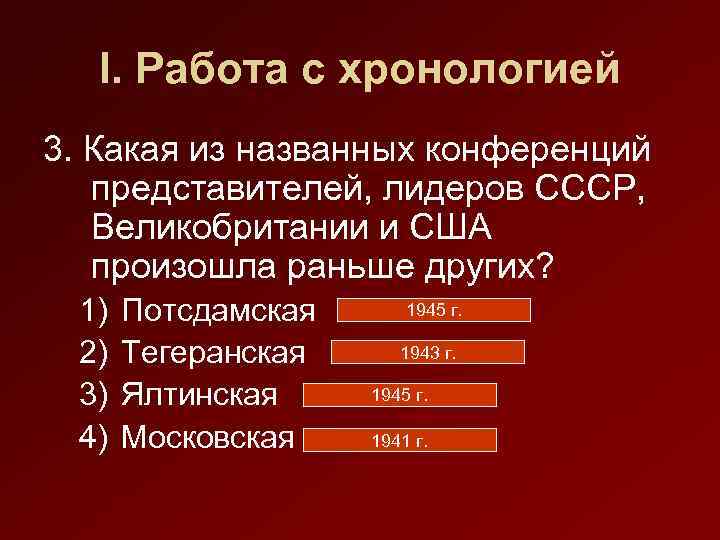 I. Работа с хронологией

3. Какая из названных конференций представителей, лидеров СССР, Великобритании и США произошла раньше других?

1) Потсдамская 1945 г.
2) Тегеранская 1943 г.
3) Ялтинская 1945 г.
4) Московская 1941 г.